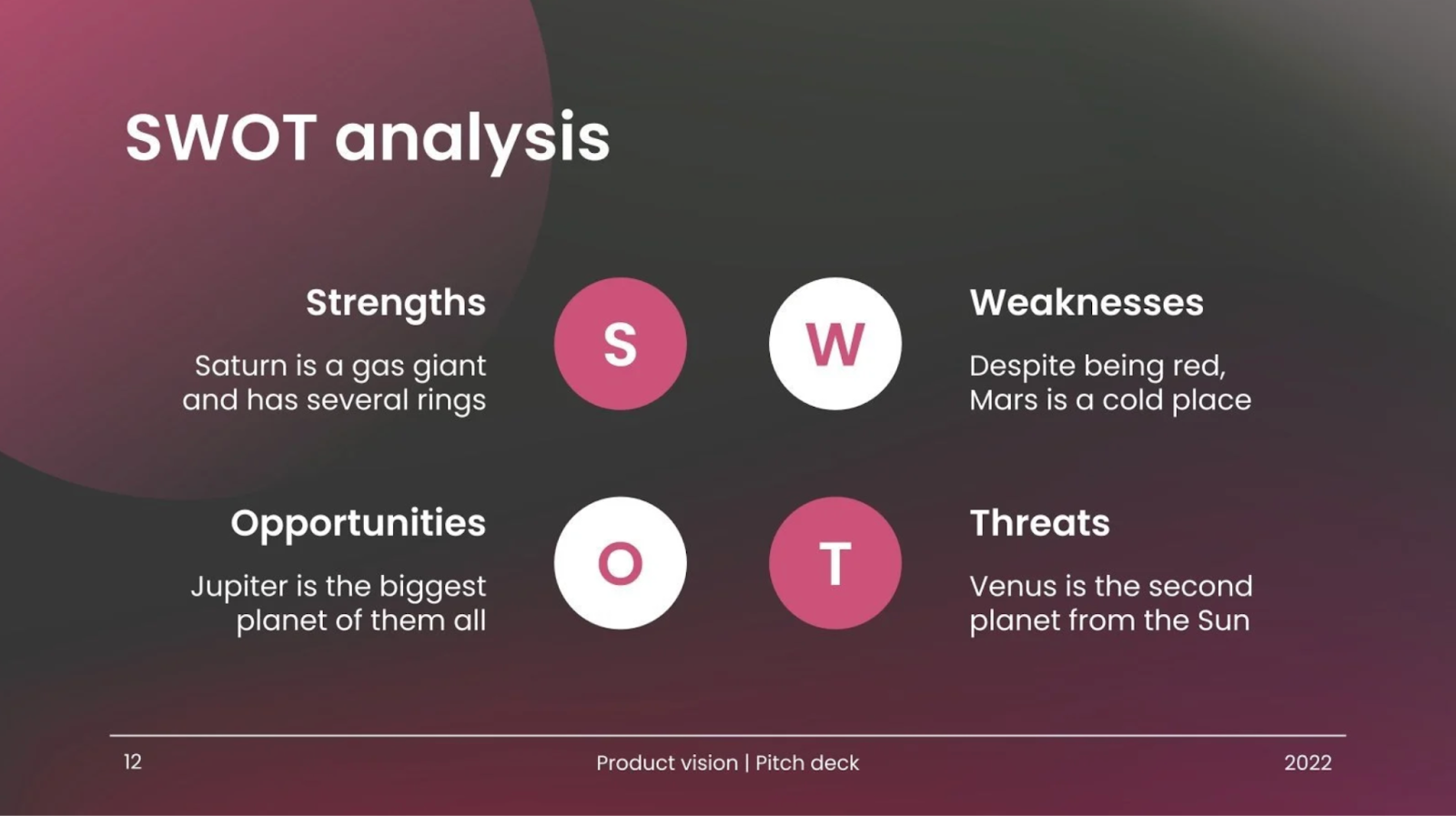 SWOT analysis

Strengths

Saturn is a gas giant and has several rings

S

W

Weaknesses

Despite being red, Mars is a cold place

Opportunities

Jupiter is the biggest planet of them all

O

T

Threats

Venus is the second planet from the Sun

12

Product vision | Pitch deck

2022